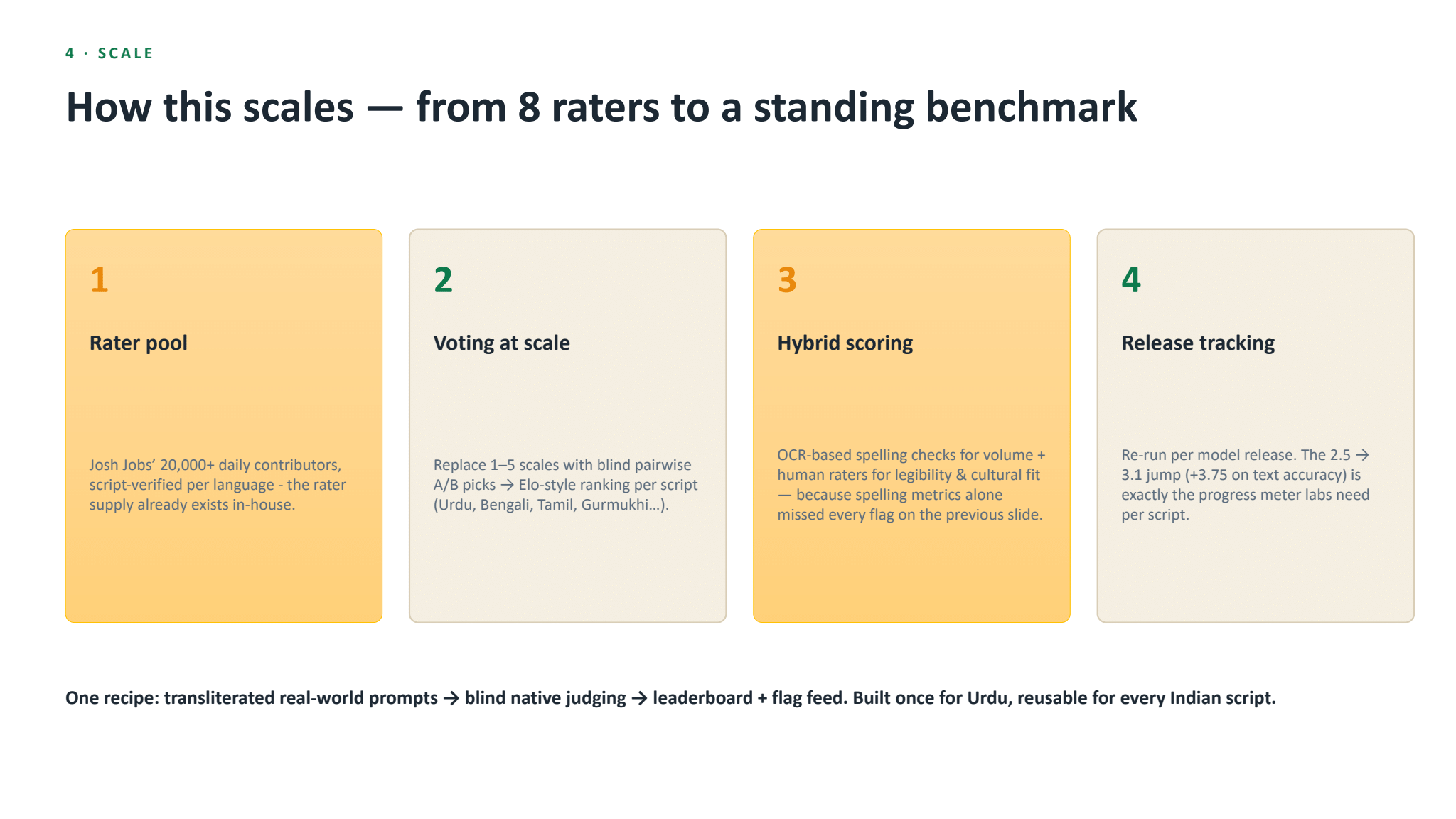 4 · SCALE

How this scales — from 8 raters to a standing benchmark

1

Rater pool

Josh Jobs' 20,000+ daily contributors, script-verified per language - the rater supply already exists in-house.

2

Voting at scale

Replace 1–5 scales with blind pairwise A/B picks → Elo-style ranking per script (Urdu, Bengali, Tamil, Gurmukhi...).

3

Hybrid scoring

OCR-based spelling checks for volume + human raters for legibility & cultural fit — because spelling metrics alone missed every flag on the previous slide.

4

Release tracking

Re-run per model release. The 2.5 → 3.1 jump (+3.75 on text accuracy) is exactly the progress meter labs need per script.

One recipe: transliterated real-world prompts → blind native judging → leaderboard + flag feed. Built once for Urdu, reusable for every Indian script.